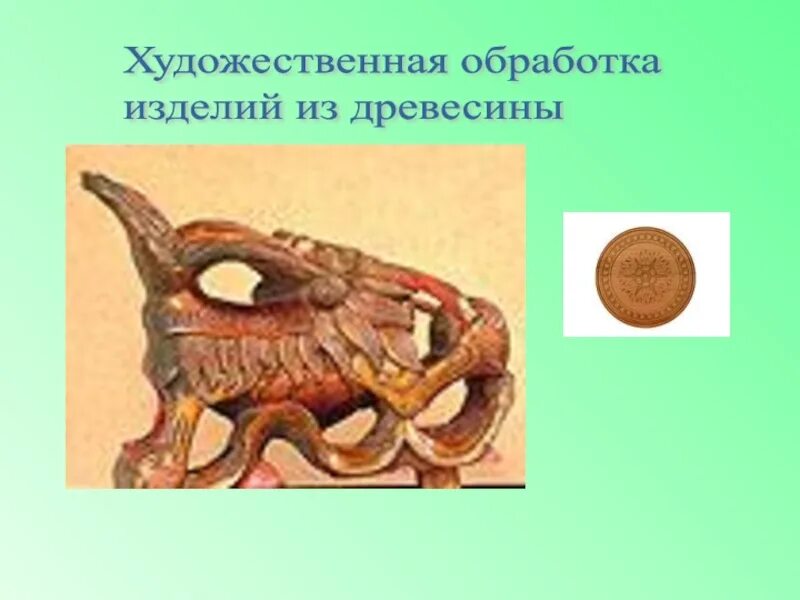 Художественная обработка изделий из древесины